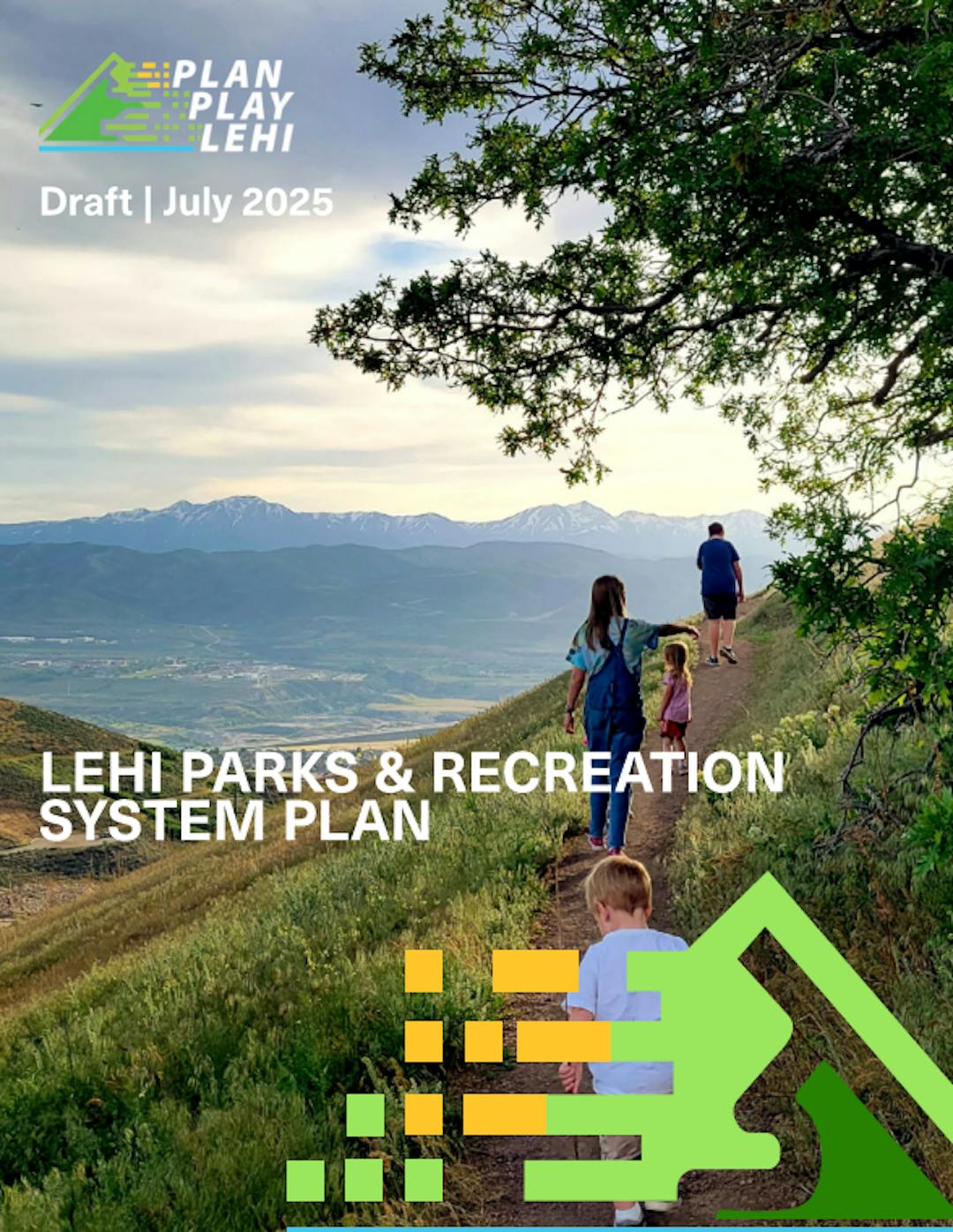 PLAN
PLAY
LEHI

Draft | July 2025

LEHI PARKS & RECREATION SYSTEM PLAN